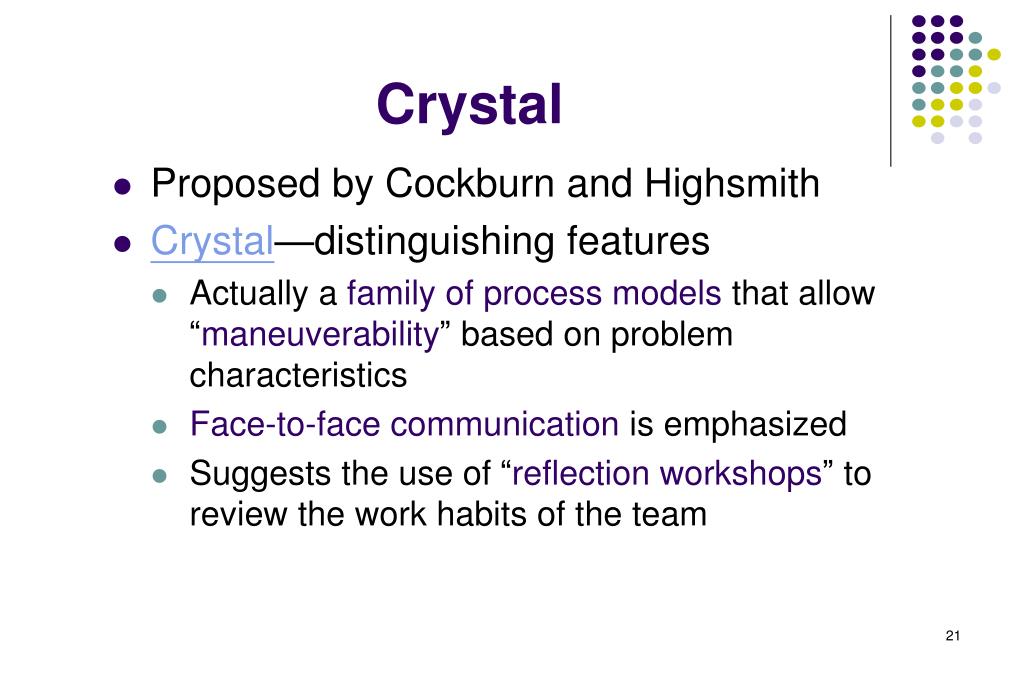 Crystal

- Proposed by Cockburn and Highsmith
- Crystal—distinguishing features
  - Actually a family of process models that allow “maneuverability” based on problem characteristics
  - Face-to-face communication is emphasized
  - Suggests the use of “reflection workshops” to review the work habits of the team

21